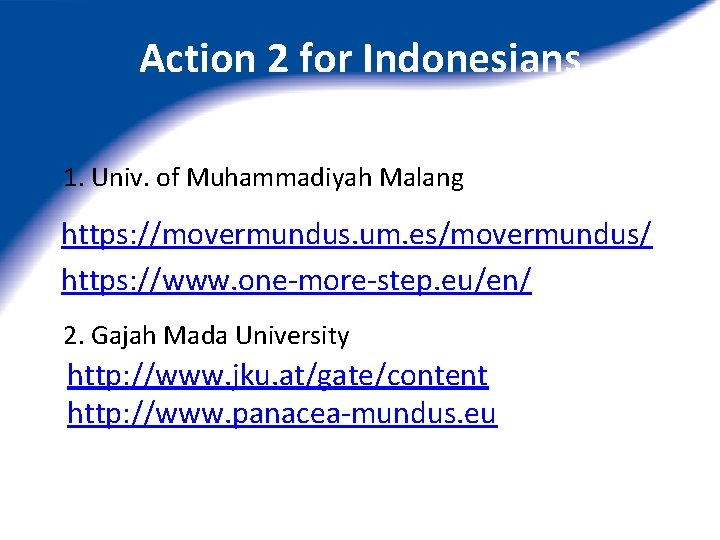 Action 2 for Indonesians

1. Univ. of Muhammadiyah Malang

https://movermundus.um.es/movermundus/

https://www.one-more-step.eu/en/

2. Gajah Mada University

http://www.jku.at/gate/content

http://www.panacea-mundus.eu